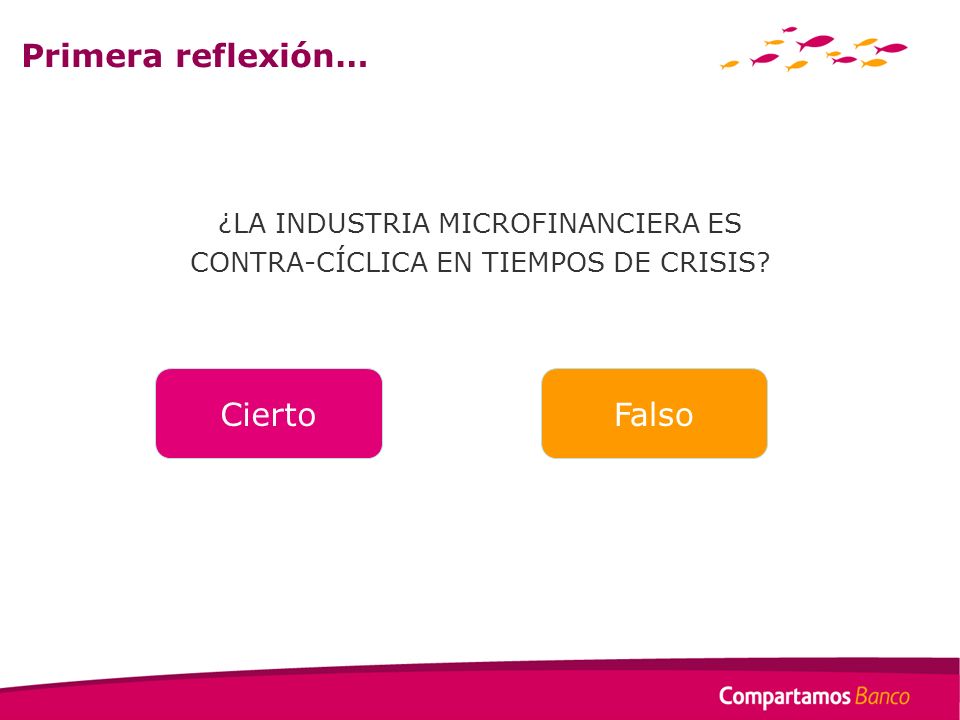 Primera reflexión…

¿LA INDUSTRIA MICROFINANCIERA ES CONTRA-CÍCLICA EN TIEMPOS DE CRISIS?

Cierto

Falso

Compartamos Banco